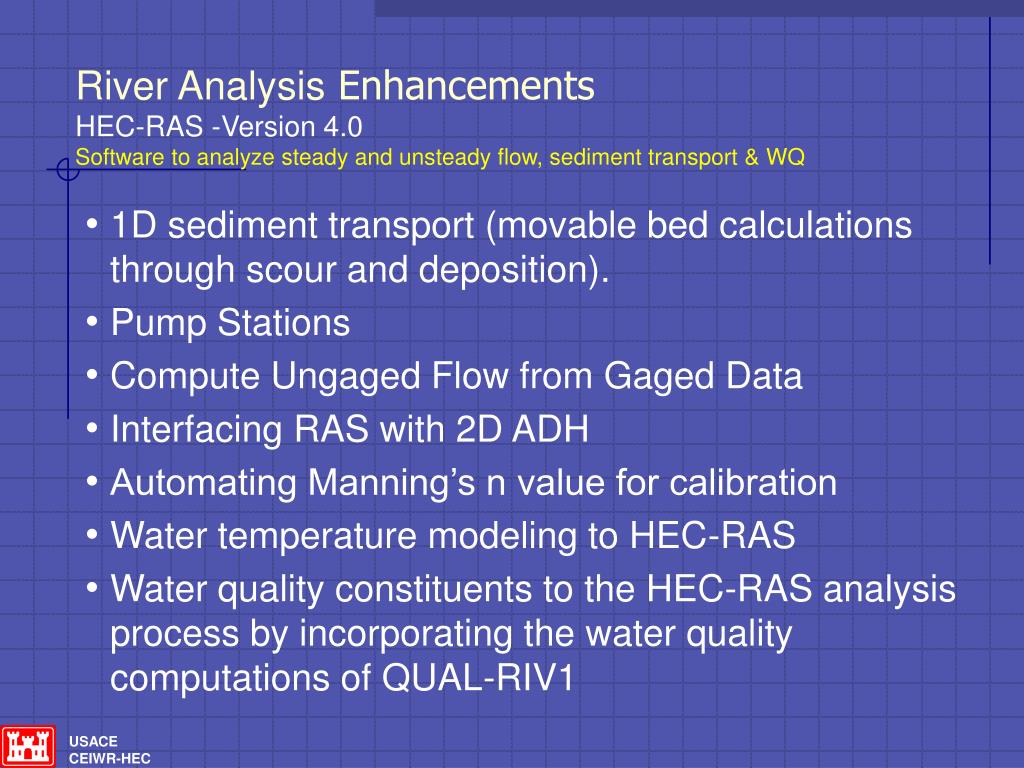 River Analysis Enhancements
HEC-RAS -Version 4.0
Software to analyze steady and unsteady flow, sediment transport & WQ

• 1D sediment transport (movable bed calculations through scour and deposition).
• Pump Stations
• Compute Ungaged Flow from Gaged Data
• Interfacing RAS with 2D ADH
• Automating Manning's n value for calibration
• Water temperature modeling to HEC-RAS
• Water quality constituents to the HEC-RAS analysis process by incorporating the water quality computations of QUAL-RIV1

USACE
CEIWR-HEC